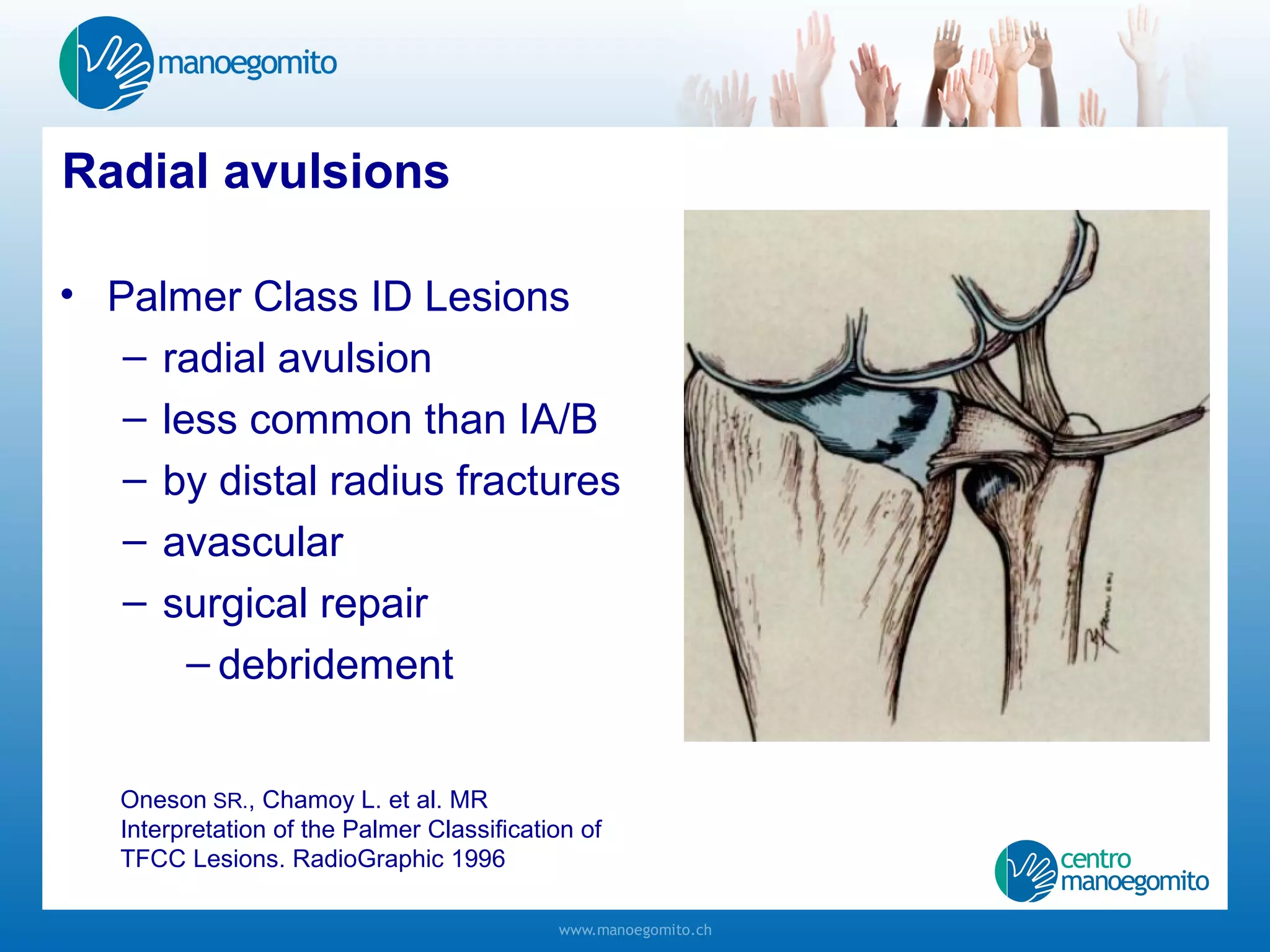 manoegomito

Radial avulsions

• Palmer Class ID Lesions
– radial avulsion
– less common than IA/B
– by distal radius fractures
– avascular
– surgical repair
– debridement

Oneson SR., Chamoy L. et al. MR Interpretation of the Palmer Classification of TFCC Lesions. RadioGraphic 1996

centro manoegomito

www.manoegomito.ch